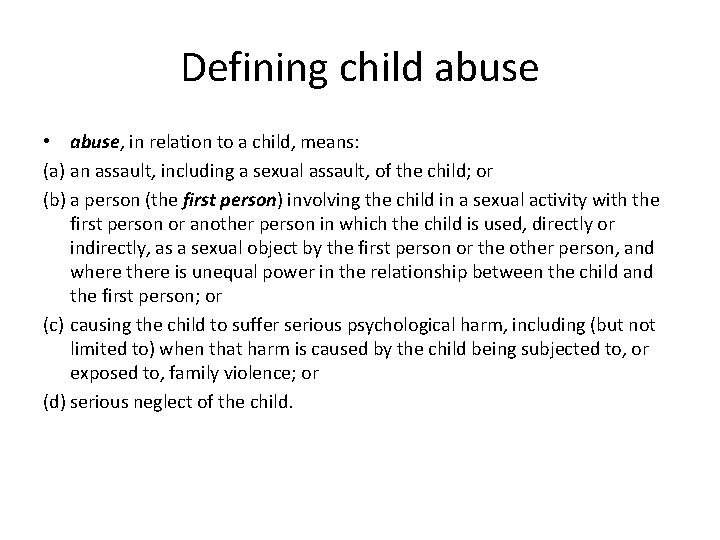 Defining child abuse

• abuse, in relation to a child, means:

(a) an assault, including a sexual assault, of the child; or

(b) a person (the first person) involving the child in a sexual activity with the first person or another person in which the child is used, directly or indirectly, as a sexual object by the first person or the other person, and where there is unequal power in the relationship between the child and the first person; or

(c) causing the child to suffer serious psychological harm, including (but not limited to) when that harm is caused by the child being subjected to, or exposed to, family violence; or

(d) serious neglect of the child.